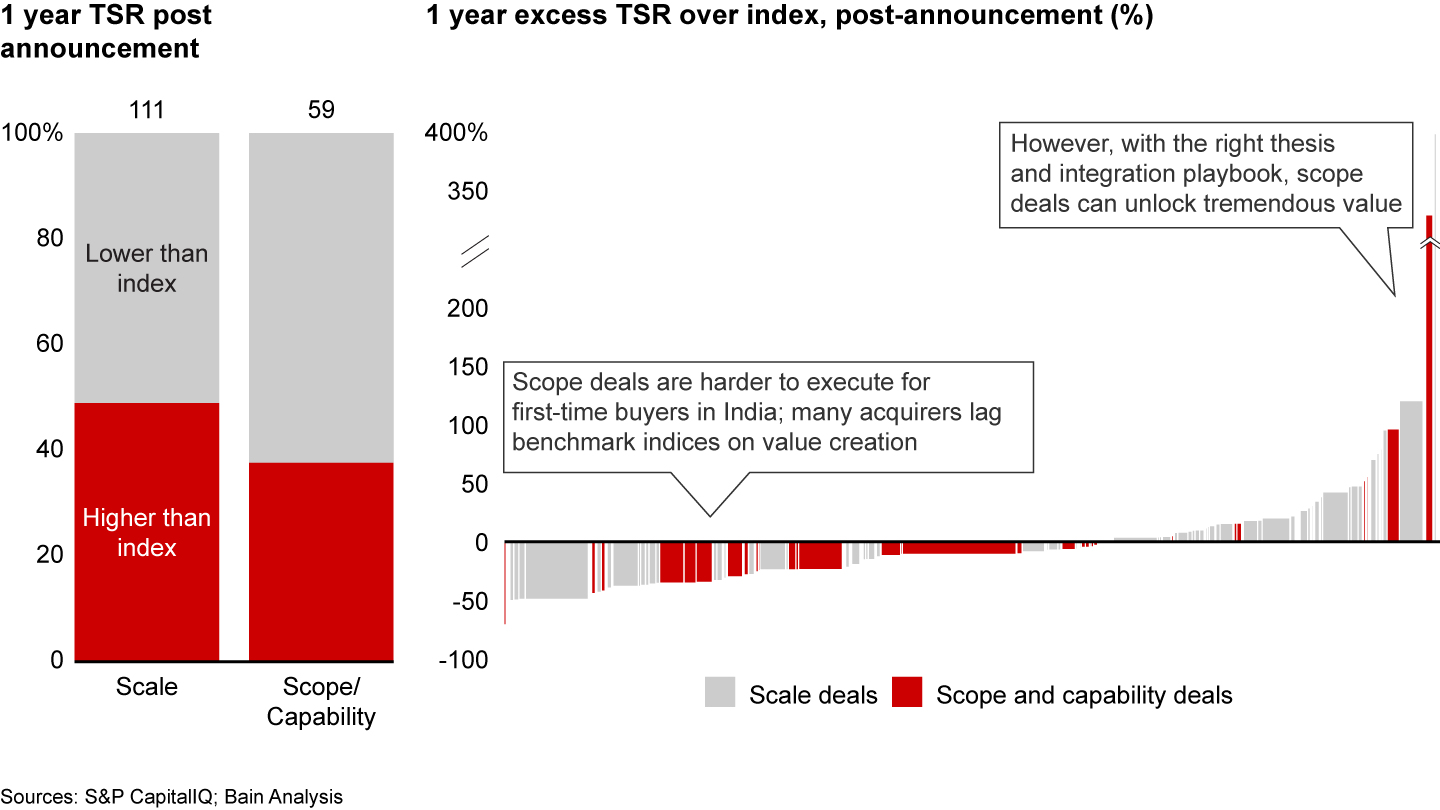 1 year TSR post announcement

111

59

100%

80

60

40

20

0

Lower than index

Higher than index

Scale

Scope/ Capability

1 year excess TSR over index, post-announcement (%)

400%

350

200

150

100

50

0

-50

-100

However, with the right thesis and integration playbook, scope deals can unlock tremendous value

Scope deals are harder to execute for first-time buyers in India; many acquirers lag benchmark indices on value creation

Scale deals

Scope and capability deals

Sources: S&P CapitalIQ; Bain Analysis